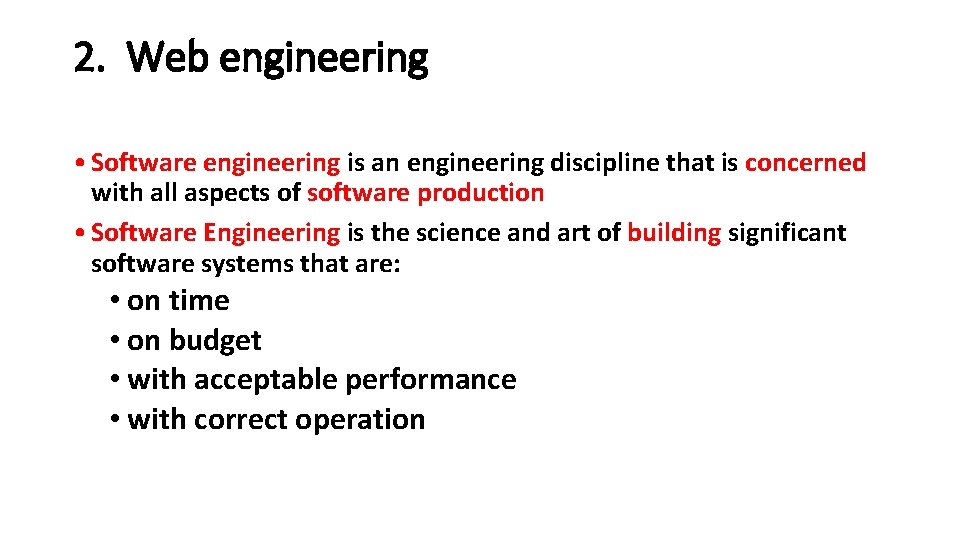 2. Web engineering

• Software engineering is an engineering discipline that is concerned with all aspects of software production

• Software Engineering is the science and art of building significant software systems that are:

• on time
• on budget
• with acceptable performance
• with correct operation